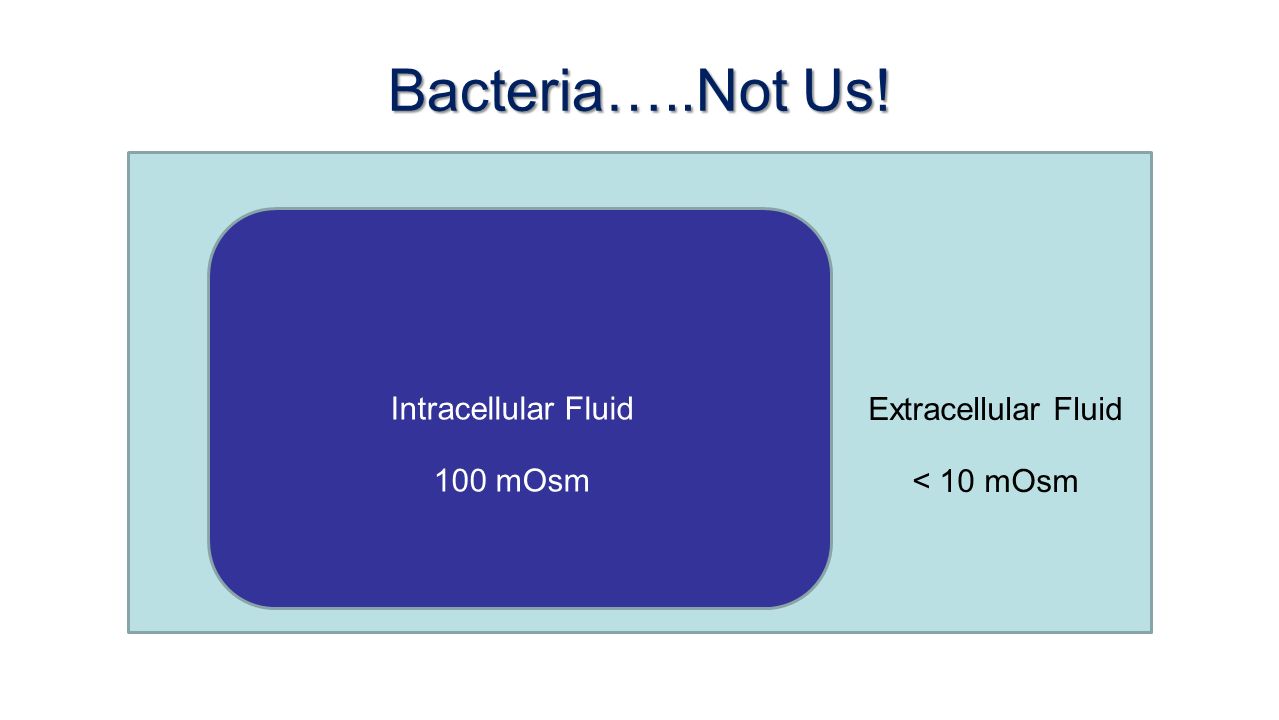 Bacteria…..Not Us!

Intracellular Fluid

100 mOsm

Extracellular Fluid

< 10 mOsm